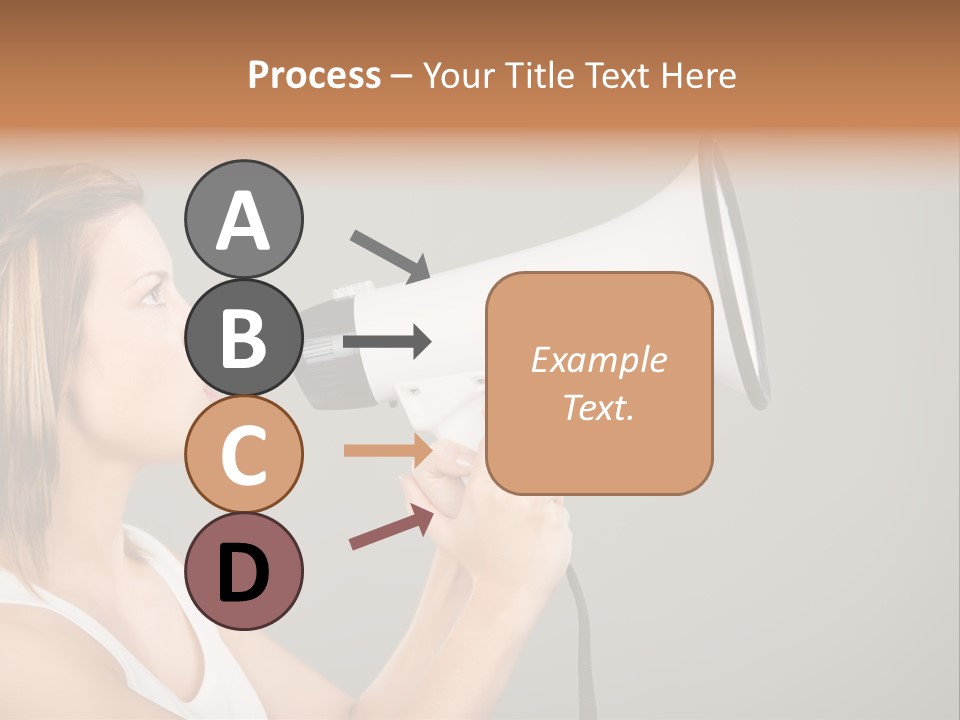 Process – Your Title Text Here

A

B

C

D

Example Text.